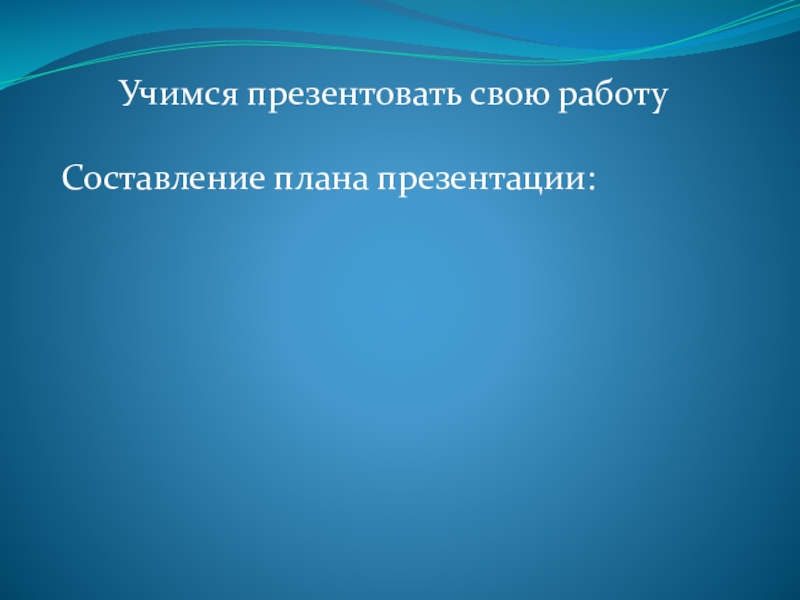 Учимся презентовать свою работу

Составление плана презентации: